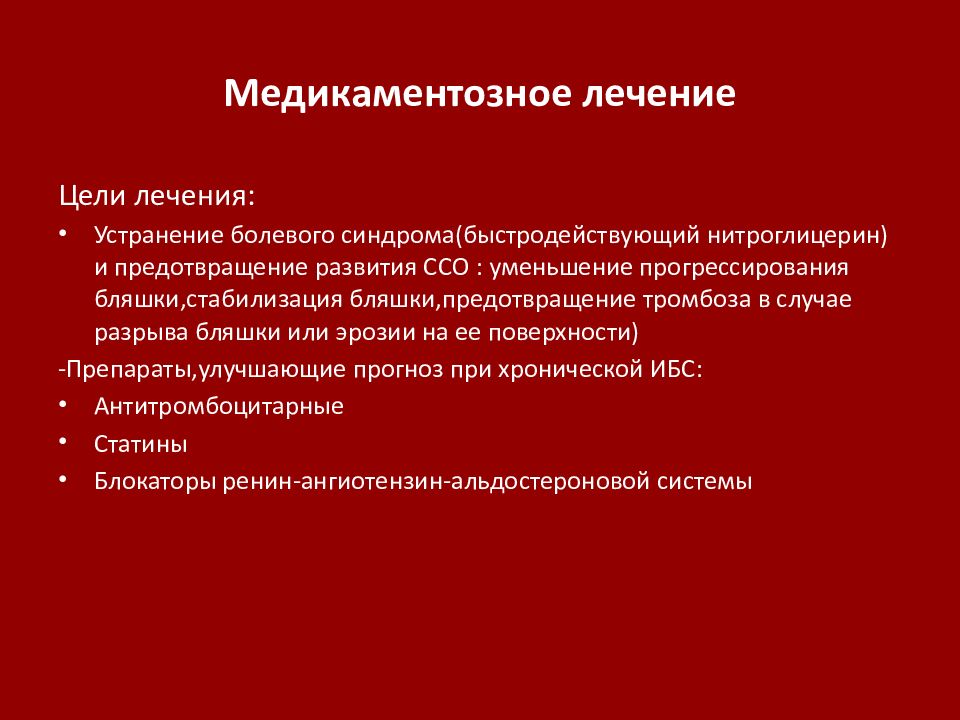 Медикаментозное лечение

Цели лечения:

• Устранение болевого синдрома(быстродействующий нитроглицерин) и предотвращение развития ССО : уменьшение прогрессирования бляшки,стабилизация бляшки,предотвращение тромбоза в случае разрыва бляшки или эрозии на ее поверхности)

-Препараты,улучшающие прогноз при хронической ИБС:

• Антитромбоцитарные
• Статины
• Блокаторы ренин-ангиотензин-альдостероновой системы